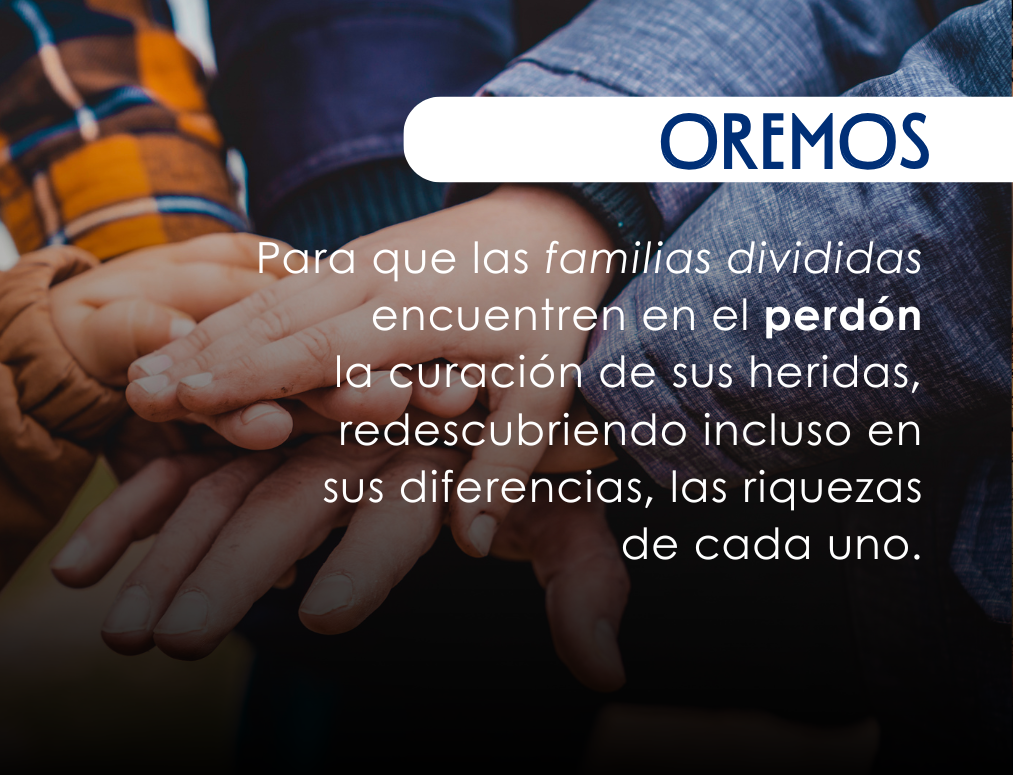 OREMOS

Para que las familias divididas encuentren en el perdón la curación de sus heridas, redescubriendo incluso en sus diferencias, las riquezas de cada uno.